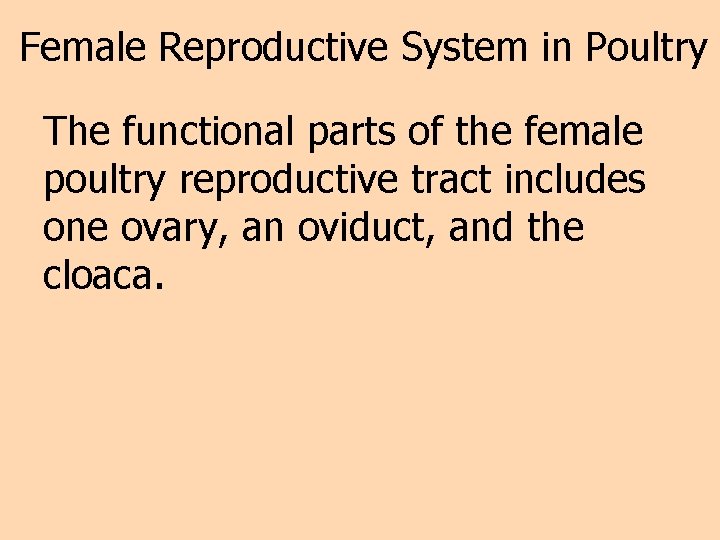 Female Reproductive System in Poultry

The functional parts of the female poultry reproductive tract includes one ovary, an oviduct, and the cloaca.